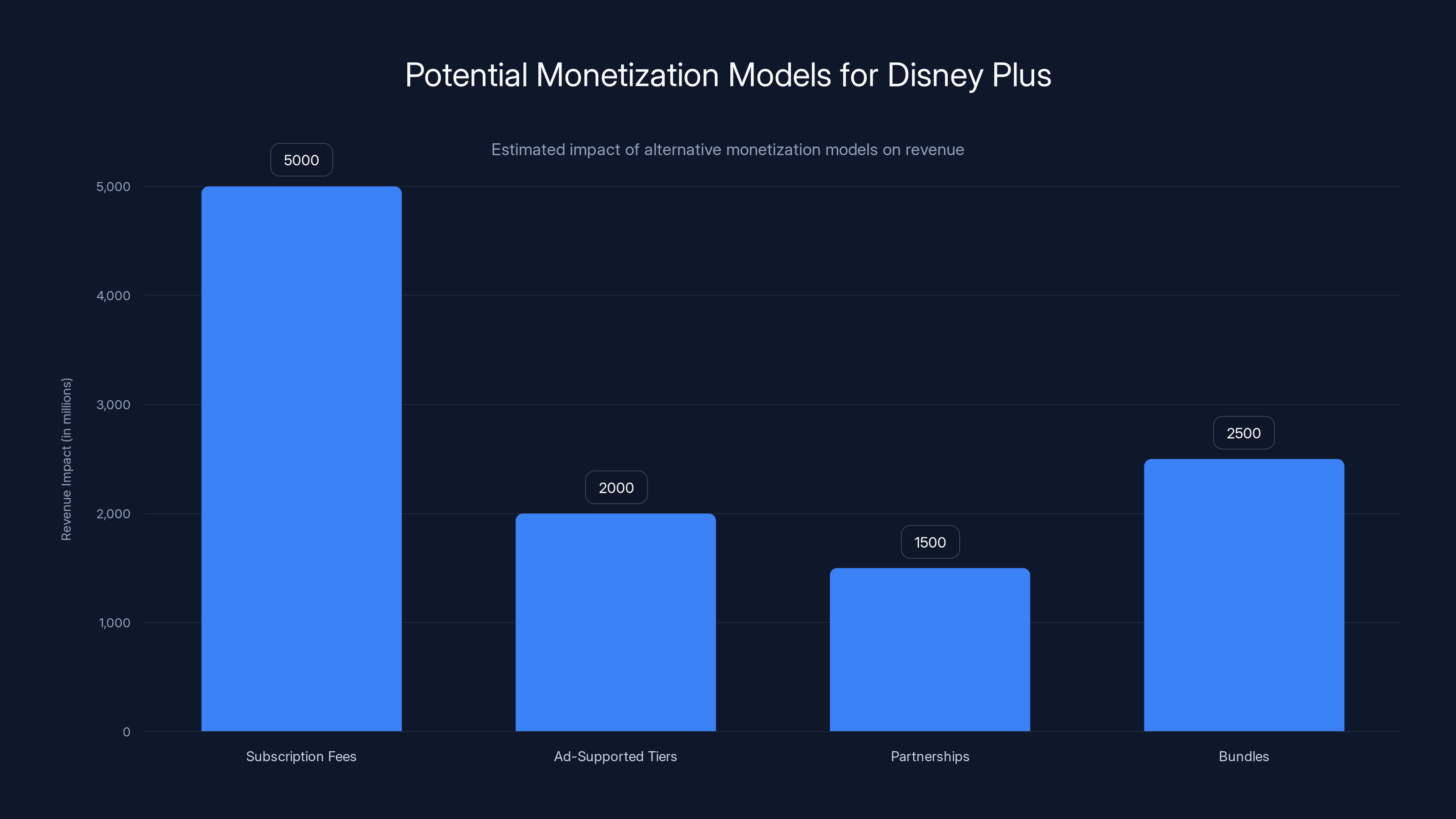 Potential Monetization Models for Disney Plus

Estimated impact of alternative monetization models on revenue

Revenue Impact (in millions)

5,000
4,000
3,000
2,000
1,000
0

5000
2000
1500
2500

Subscription Fees
Ad-Supported Tiers
Partnerships
Bundles